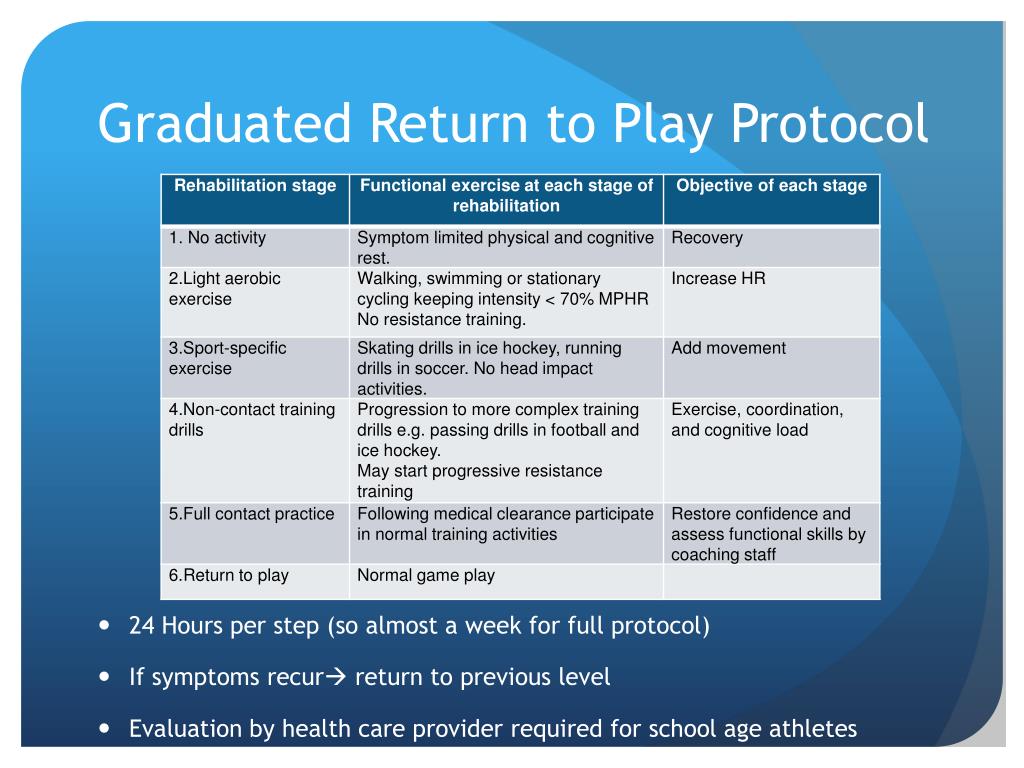 Graduated Return to Play Protocol

| Rehabilitation stage | Functional exercise at each stage of rehabilitation | Objective of each stage |
|---|---|---|
| 1. No activity | Symptom limited physical and cognitive rest. | Recovery |
| 2.Light aerobic exercise | Walking, swimming or stationary cycling keeping intensity < 70% MPHR No resistance training. | Increase HR |
| 3.Sport-specific exercise | Skating drills in ice hockey, running drills in soccer. No head impact activities. | Add movement |
| 4.Non-contact training drills | Progression to more complex training drills e.g. passing drills in football and ice hockey. May start progressive resistance training | Exercise, coordination, and cognitive load |
| 5.Full contact practice | Following medical clearance participate in normal training activities | Restore confidence and assess functional skills by coaching staff |
| 6.Return to play | Normal game play | |

• 24 Hours per step (so almost a week for full protocol)

• If symptoms recur→ return to previous level

• Evaluation by health care provider required for school age athletes